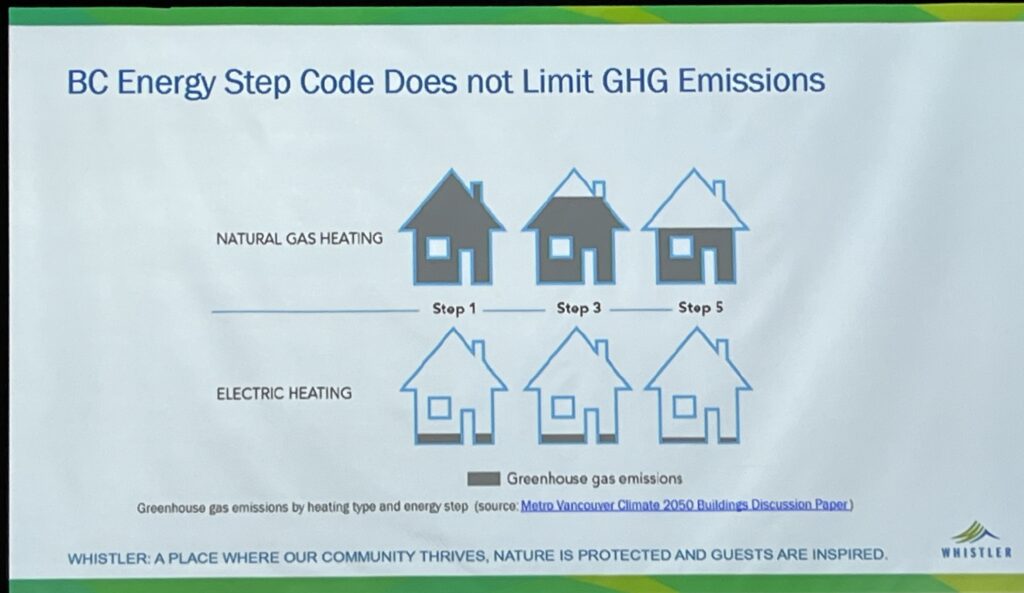 BC Energy Step Code Does not Limit GHG Emissions

NATURAL GAS HEATING

Step 1 Step 3 Step 5

ELECTRIC HEATING

Greenhouse gas emissions

Greenhouse gas emissions by heating type and energy step (source: Metro Vancouver Climate 2050 Buildings Discussion Paper)

WHISTLER: A PLACE WHERE OUR COMMUNITY THRIVES, NATURE IS PROTECTED AND GUESTS ARE INSPIRED.

WHISTLER